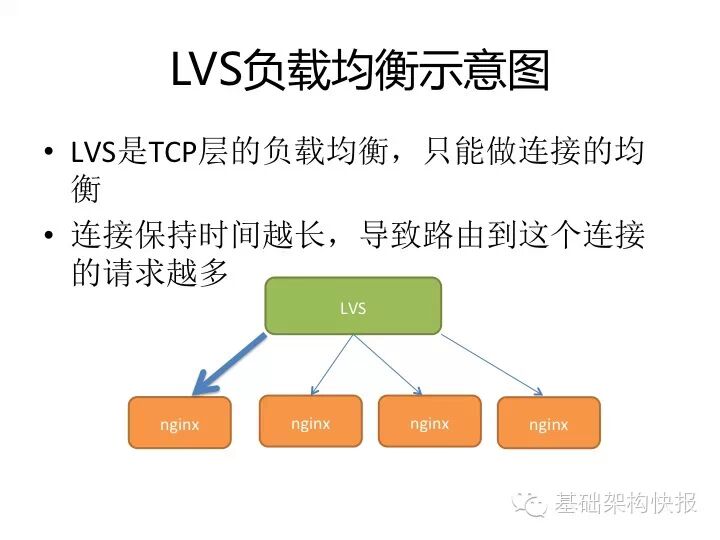 LVS负载均衡示意图

• LVS是TCP层的负载均衡，只能做连接的均衡
• 连接保持时间越长，导致路由到这个连接的请求越多

LVS

nginx
nginx
nginx
nginx

基础架构快报